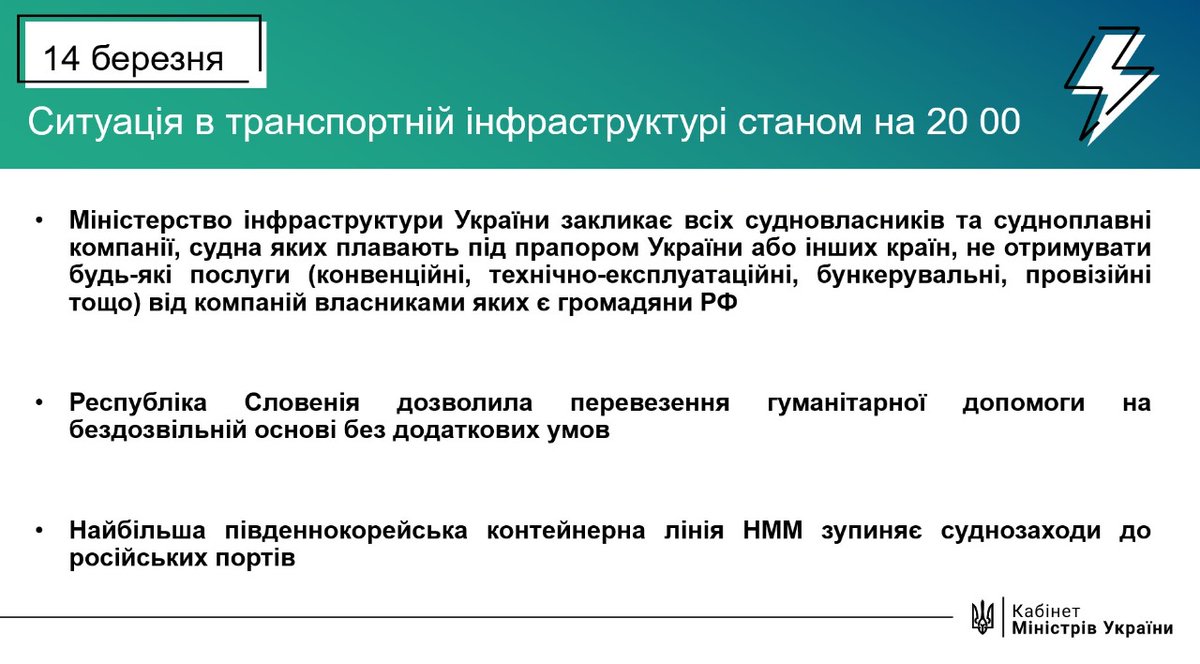 14 березня

Ситуація в транспортній інфраструктурі станом на 20 00

• Міністерство інфраструктури України закликає всіх судновласників та судноплавні компанії, судна яких плавають під прапором України або інших країн, не отримувати будь-які послуги (конвенційні, технічно-експлуатаційні, бункерувальні, провізійні тощо) від компаній власниками яких є громадяни РФ

• Республіка Словенія дозволила перевезення гуманітарної допомоги на бездозвільній основі без додаткових умов

• Найбільша південнокорейська контейнерна лінія HMM зупиняє суднозаходи до російських портів

Кабінет
Міністрів України